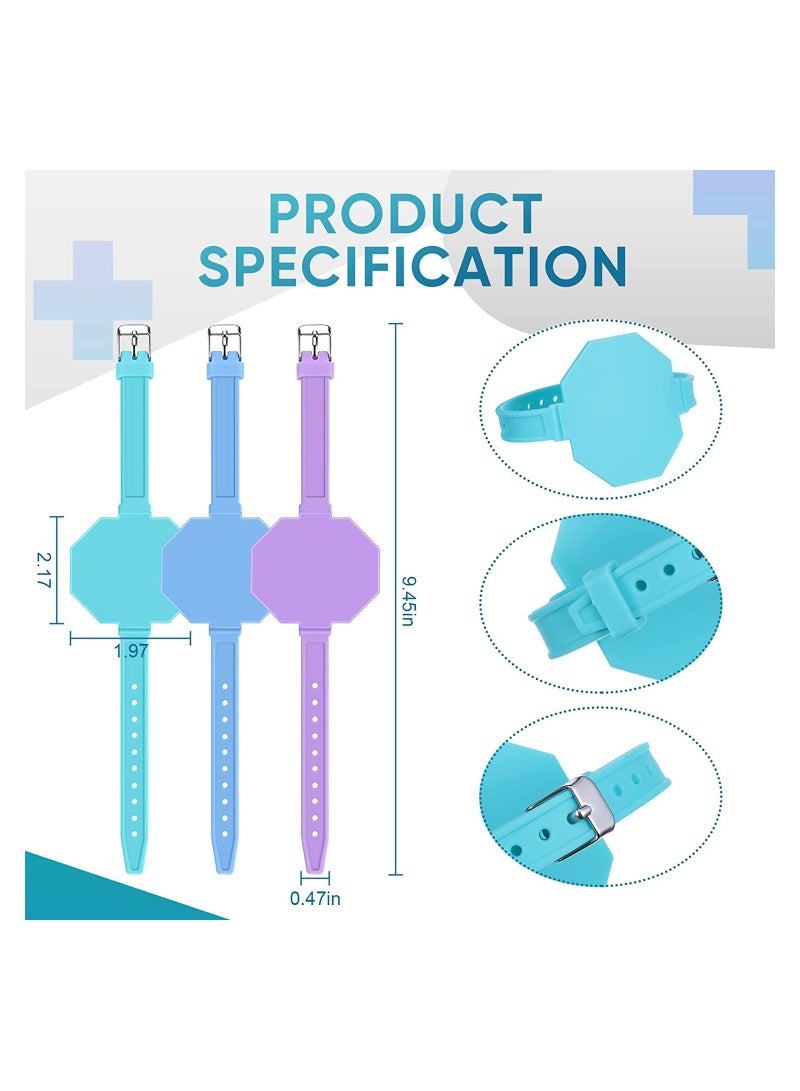 PRODUCT SPECIFICATION

2.17

1.97

9.45in

0.47in